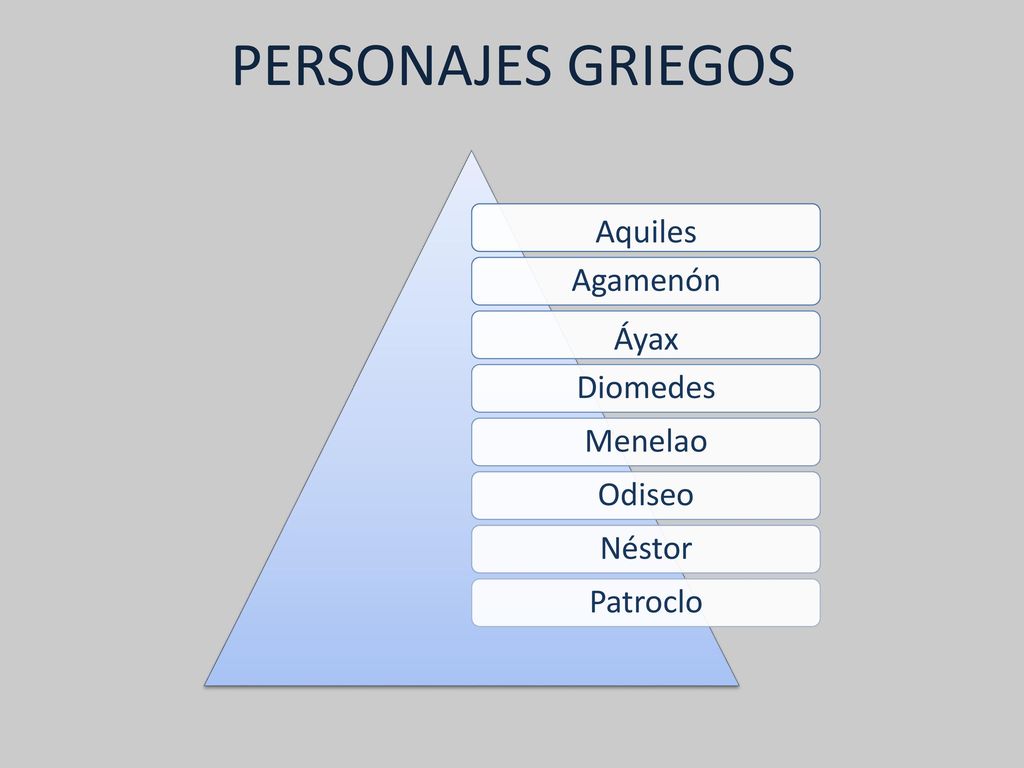 PERSONAJES GRIEGOS

Aquiles
Agamenón
Áyax
Diomedes
Menelao
Odiseo
Néstor
Patroclo